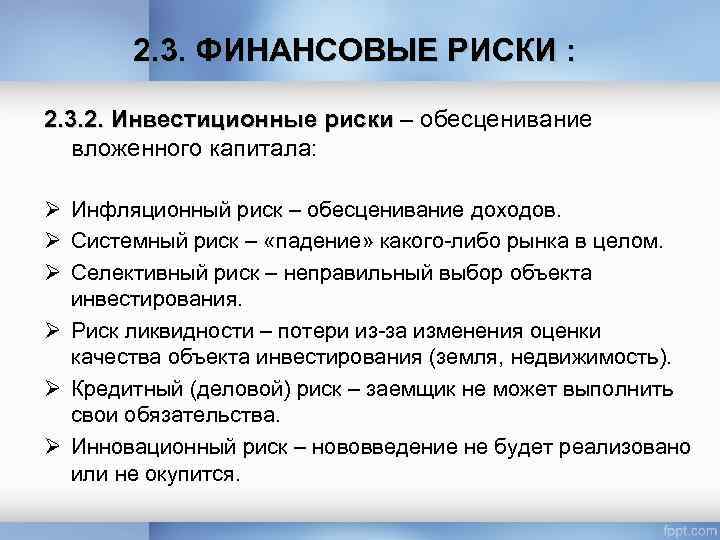 2.3. ФИНАНСОВЫЕ РИСКИ :

2.3.2. Инвестиционные риски – обесценивание вложенного капитала:

➢ Инфляционный риск – обесценивание доходов.
➢ Системный риск – «падение» какого-либо рынка в целом.
➢ Селективный риск – неправильный выбор объекта инвестирования.
➢ Риск ликвидности – потери из-за изменения оценки качества объекта инвестирования (земля, недвижимость).
➢ Кредитный (деловой) риск – заемщик не может выполнить свои обязательства.
➢ Инновационный риск – нововведение не будет реализовано или не окупится.

fppt.com